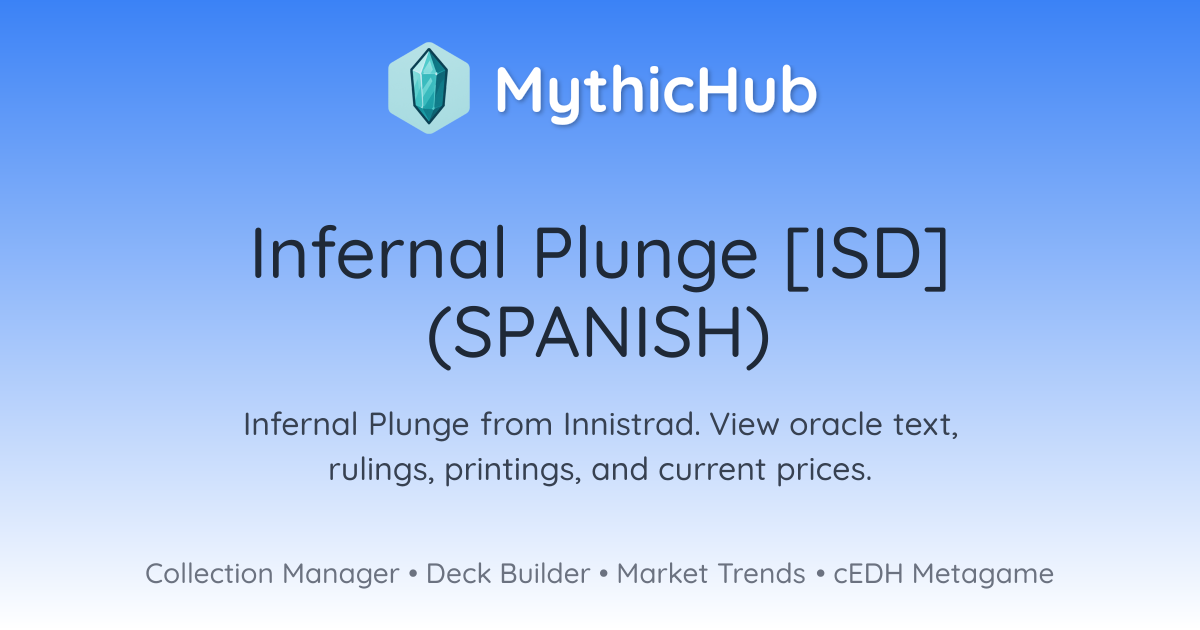 MythicHub

Infernal Plunge [ISD] (SPANISH)

Infernal Plunge from Innistrad. View oracle text, rulings, printings, and current prices.

Collection Manager • Deck Builder • Market Trends • cEDH Metagame